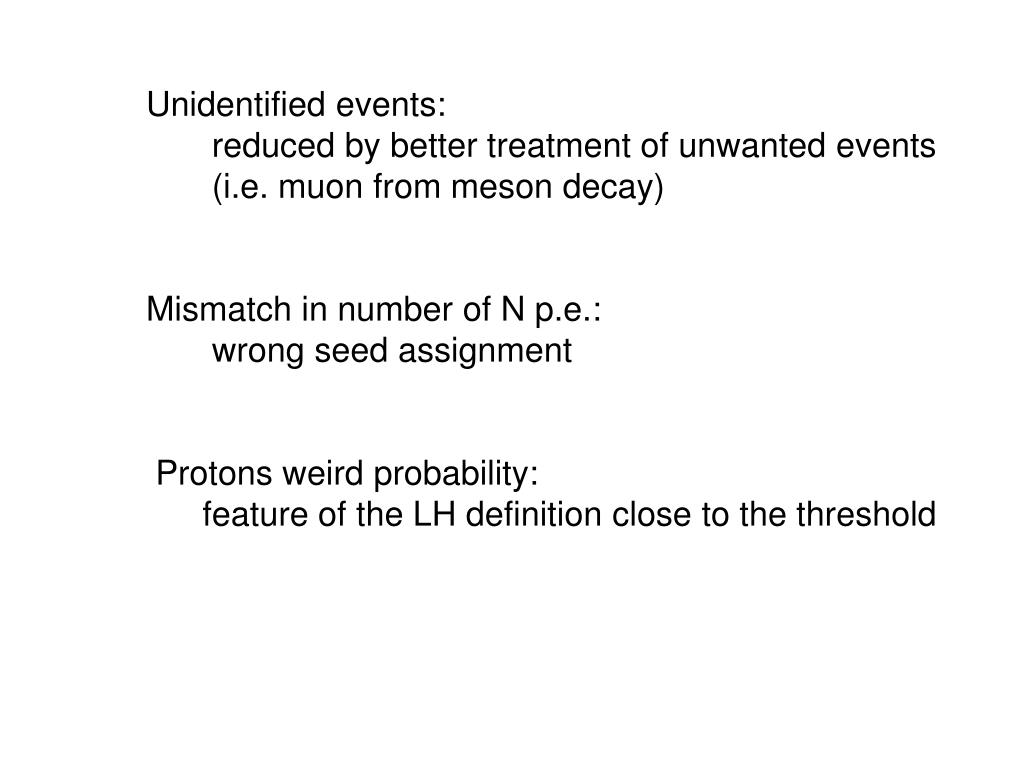 Unidentified events:
reduced by better treatment of unwanted events (i.e. muon from meson decay)

Mismatch in number of N p.e.:
wrong seed assignment

Protons weird probability:
feature of the LH definition close to the threshold